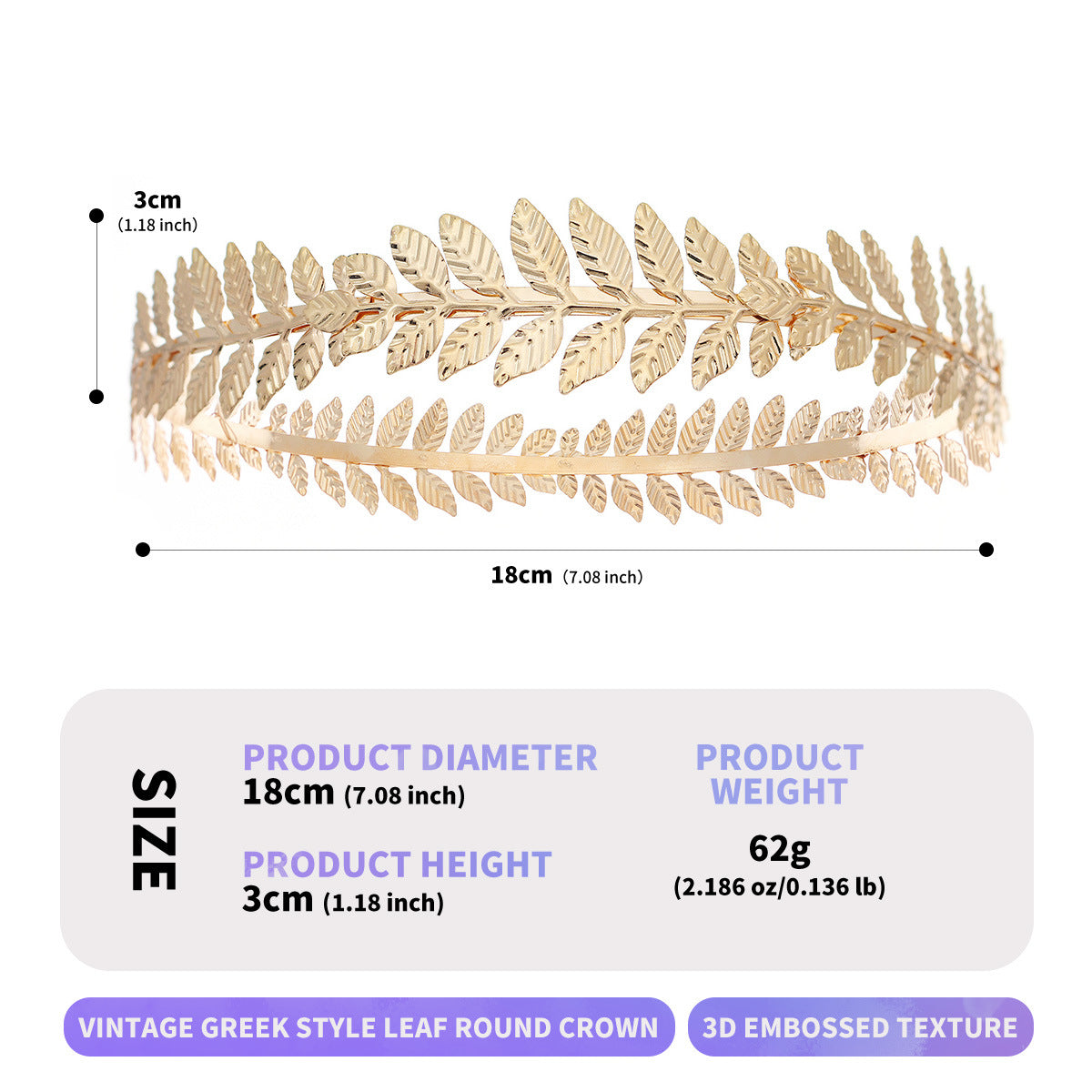 3cm
(1.18 inch)

18cm (7.08 inch)

SIZE

PRODUCT DIAMETER
18cm (7.08 inch)

PRODUCT HEIGHT
3cm (1.18 inch)

PRODUCT WEIGHT
62g
(2.186 oz/0.136 lb)

VINTAGE GREEK STYLE LEAF ROUND CROWN

3D EMBOSSED TEXTURE